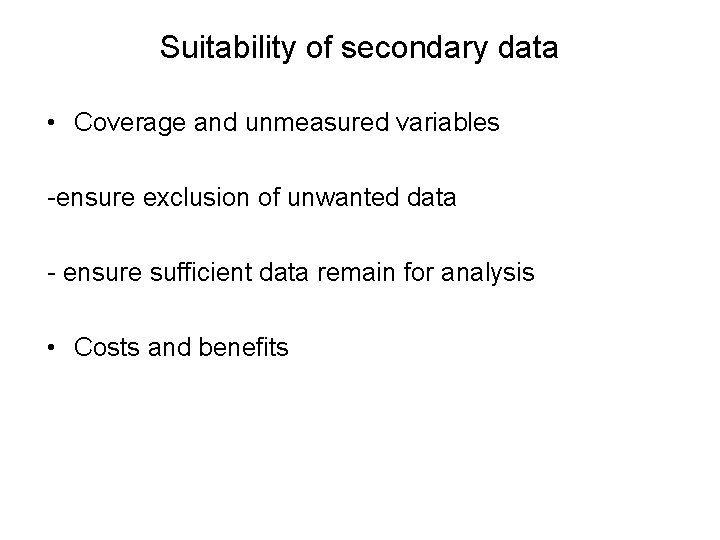 Suitability of secondary data

• Coverage and unmeasured variables

-ensure exclusion of unwanted data

- ensure sufficient data remain for analysis

• Costs and benefits